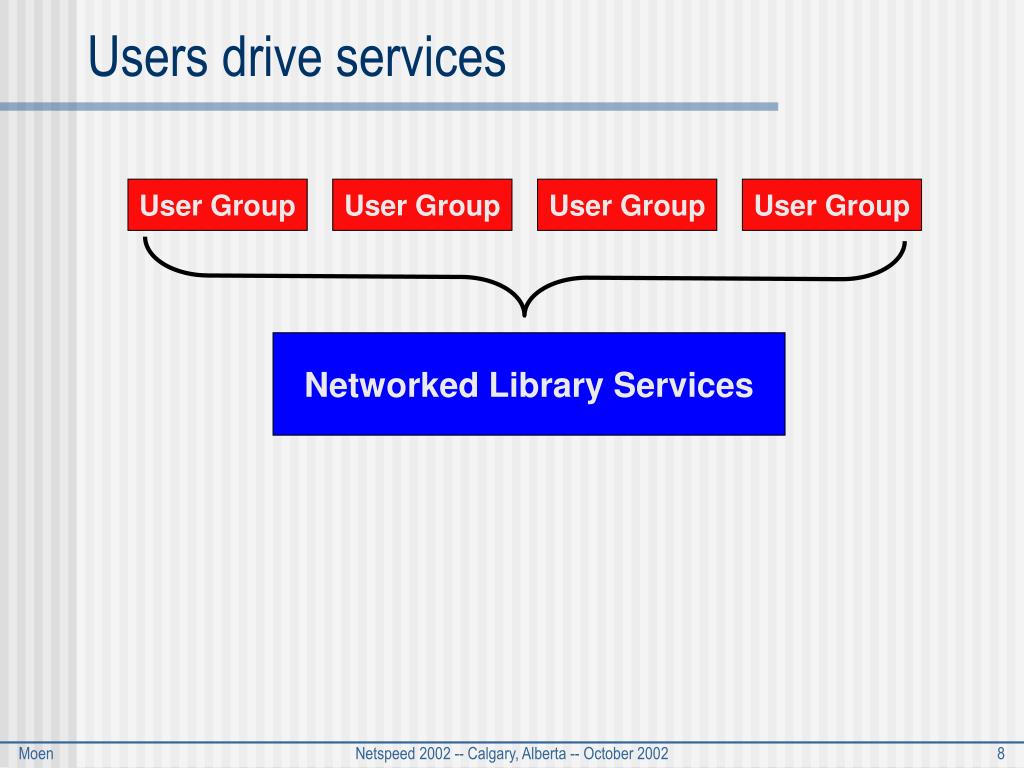 Users drive services

User Group

User Group

User Group

User Group

Networked Library Services

Moen

Netspeed 2002 -- Calgary, Alberta -- October 2002

8